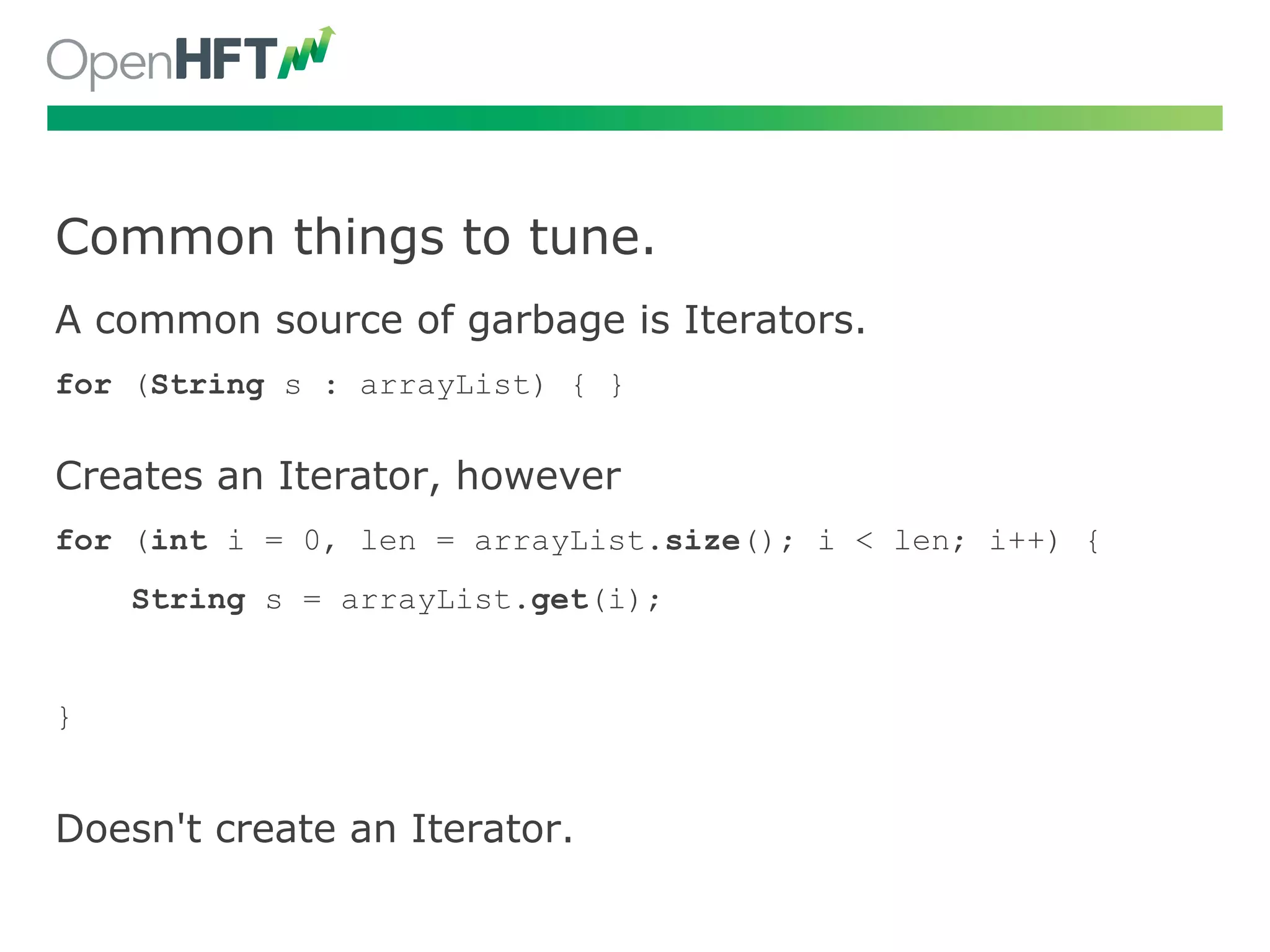 OpenHFT

Common things to tune.

A common source of garbage is Iterators.

for (String s : arrayList) { }

Creates an Iterator, however

for (int i = 0, len = arrayList.size(); i < len; i++) {

String s = arrayList.get(i);

}

Doesn't create an Iterator.